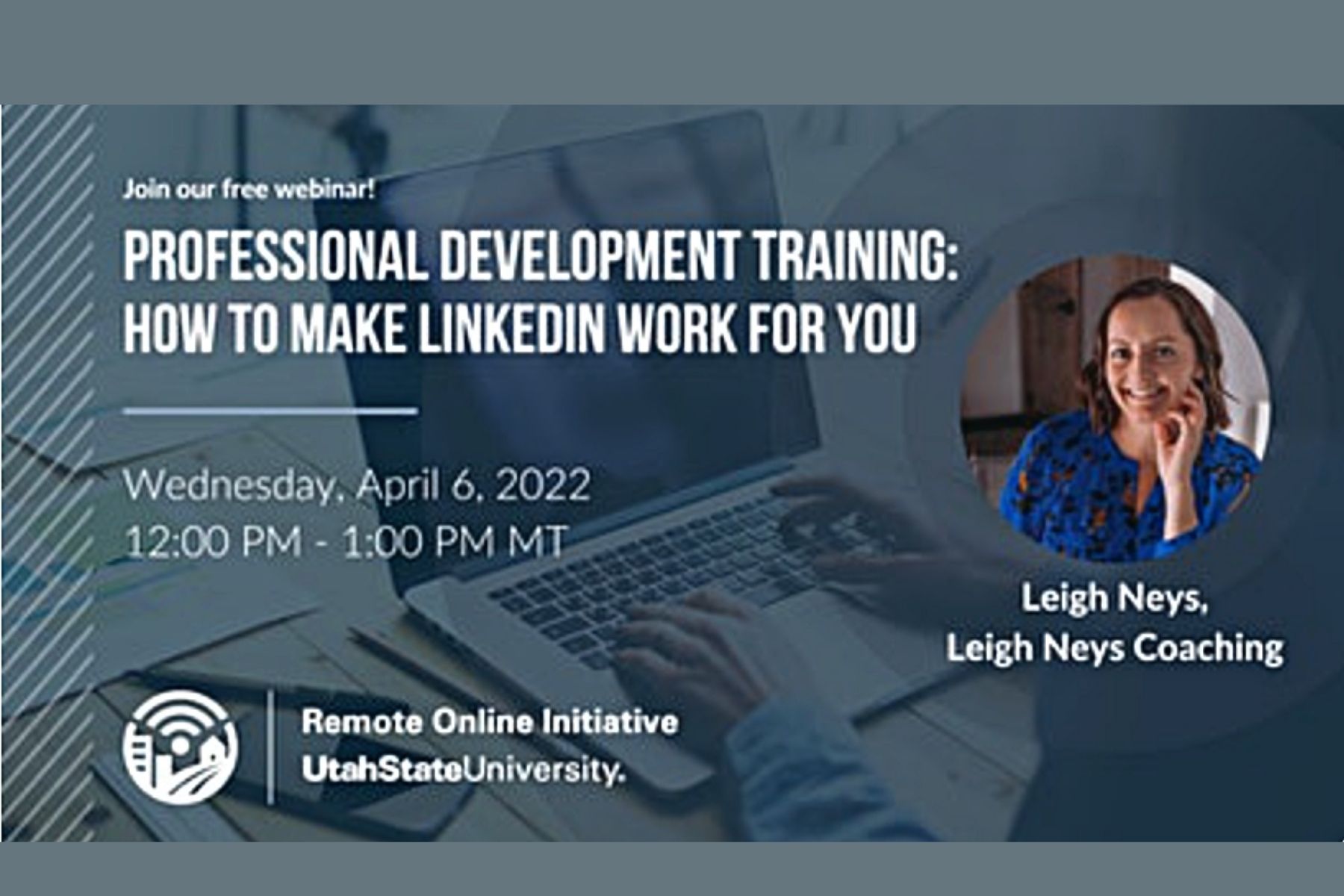 Join our free webinar!

PROFESSIONAL DEVELOPMENT TRAINING: HOW TO MAKE LINKEDIN WORK FOR YOU

Wednesday, April 6, 2022
12:00 PM - 1:00 PM MT

Leigh Neys,
Leigh Neys Coaching

Remote Online Initiative
UtahStateUniversity.